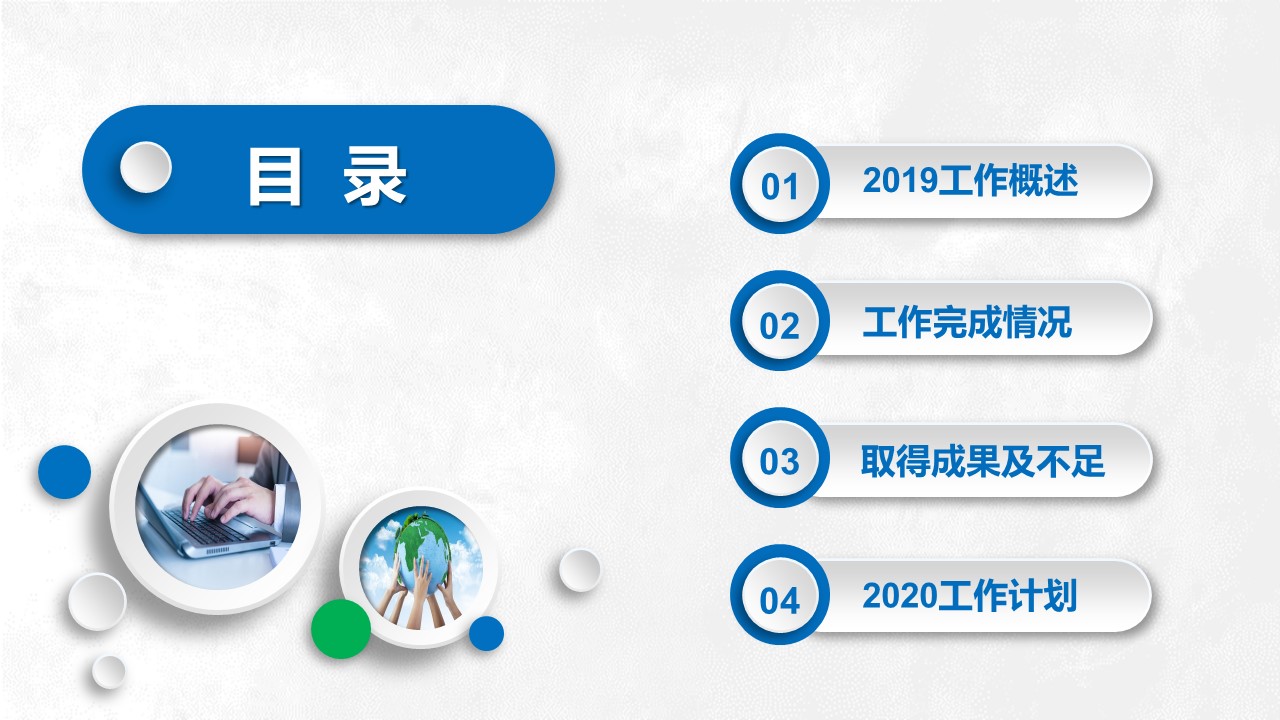 目 录

01 2019工作概述

02 工作完成情况

03 取得成果及不足

04 2020工作计划